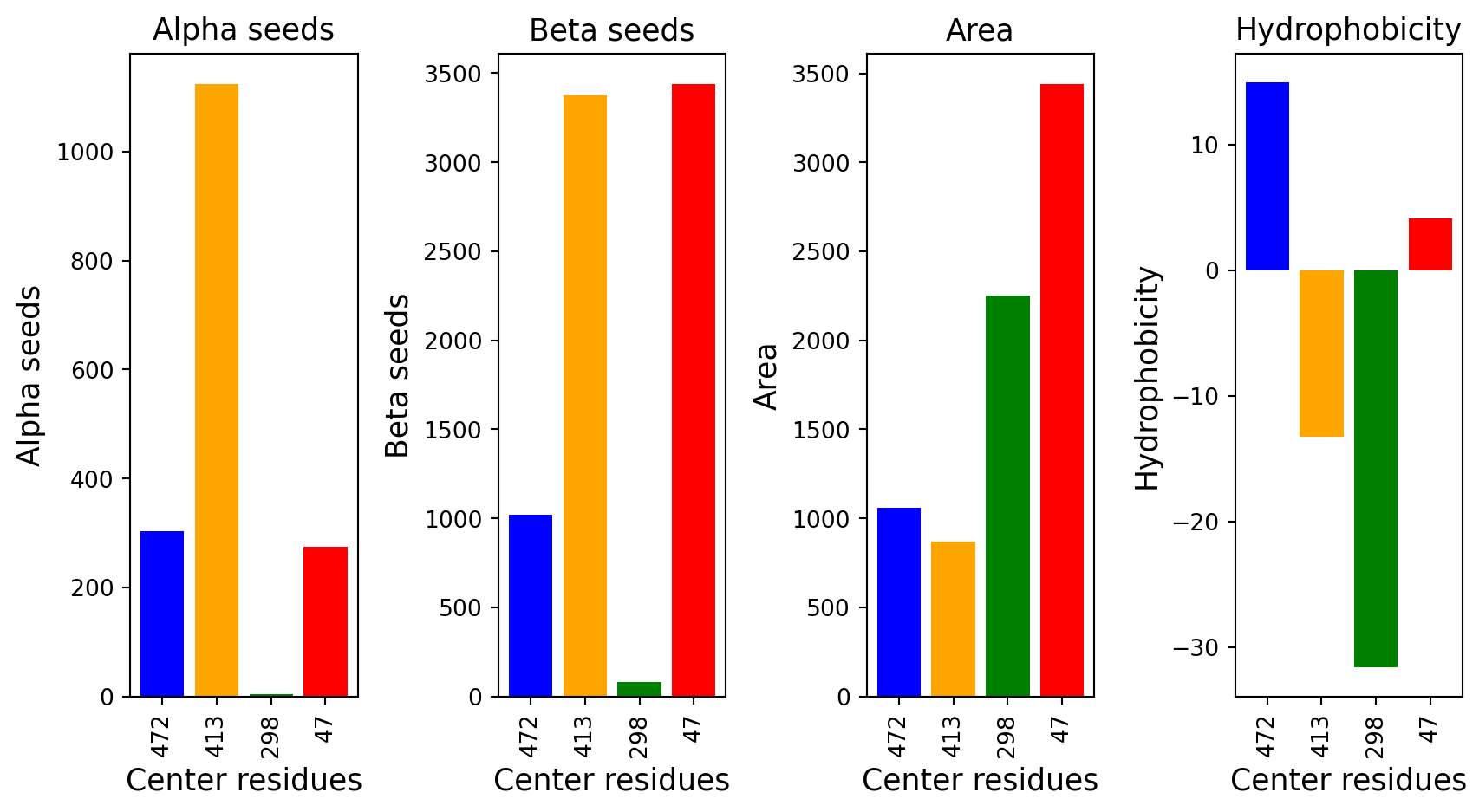 Alpha seeds

Alpha seeds

1000
800
600
400
200
0

472
413
298
47

Center residues

Beta seeds

Beta seeds

3500
3000
2500
2000
1500
1000
500
0

472
413
298
47

Center residues

Area

Area

3500
3000
2500
2000
1500
1000
500
0

472
413
298
47

Center residues

Hydrophobicity

Hydrophobicity

10
0
−10
−20
−30

472
413
298
47

Center residues